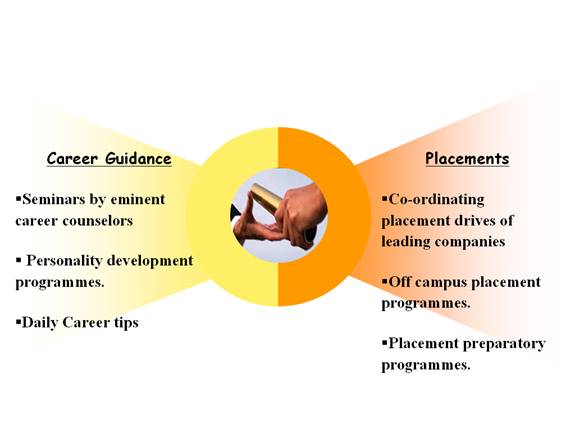 Career Guidance

▪Seminars by eminent career counselors

▪ Personality development programmes.

▪Daily Career tips

Placements

▪Co-ordinating placement drives of leading companies

▪Off campus placement programmes.

▪Placement preparatory programmes.